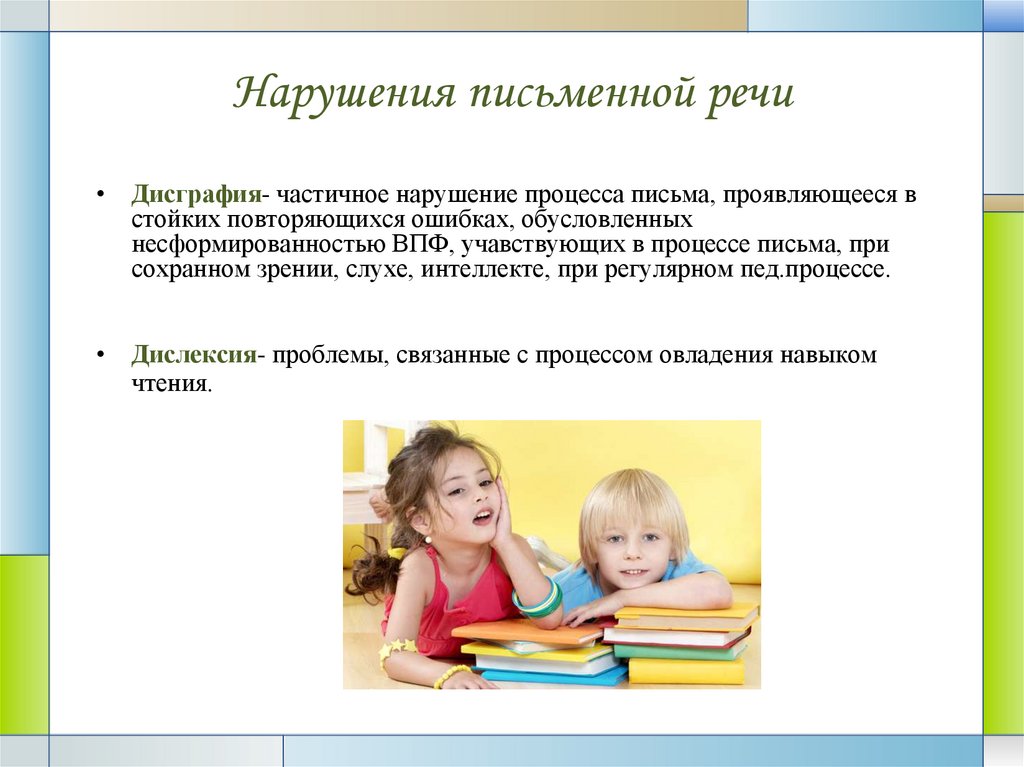 Нарушения письменной речи

• Дисграфия- частичное нарушение процесса письма, проявляющееся в стойких повторяющихся ошибках, обусловленных несформированностью ВПФ, учавствующих в процессе письма, при сохранном зрении, слухе, интеллекте, при регулярном пед.процессе.

• Дислексия- проблемы, связанные с процессом овладения навыком чтения.